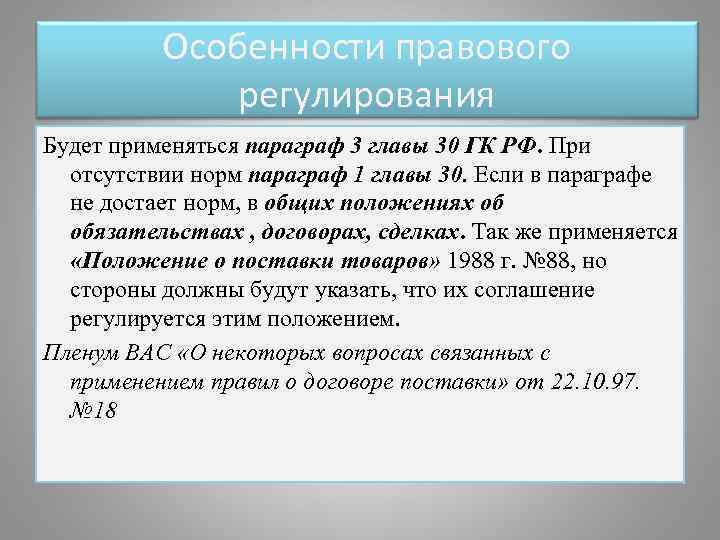 Особенности правового регулирования

Будет применяться параграф 3 главы 30 ГК РФ. При отсутствии норм параграф 1 главы 30. Если в параграфе не достает норм, в общих положениях об обязательствах , договорах, сделках. Так же применяется «Положение о поставки товаров» 1988 г. №88, но стороны должны будут указать, что их соглашение регулируется этим положением.

Пленум ВАС «О некоторых вопросах связанных с применением правил о договоре поставки» от 22.10.97. №18